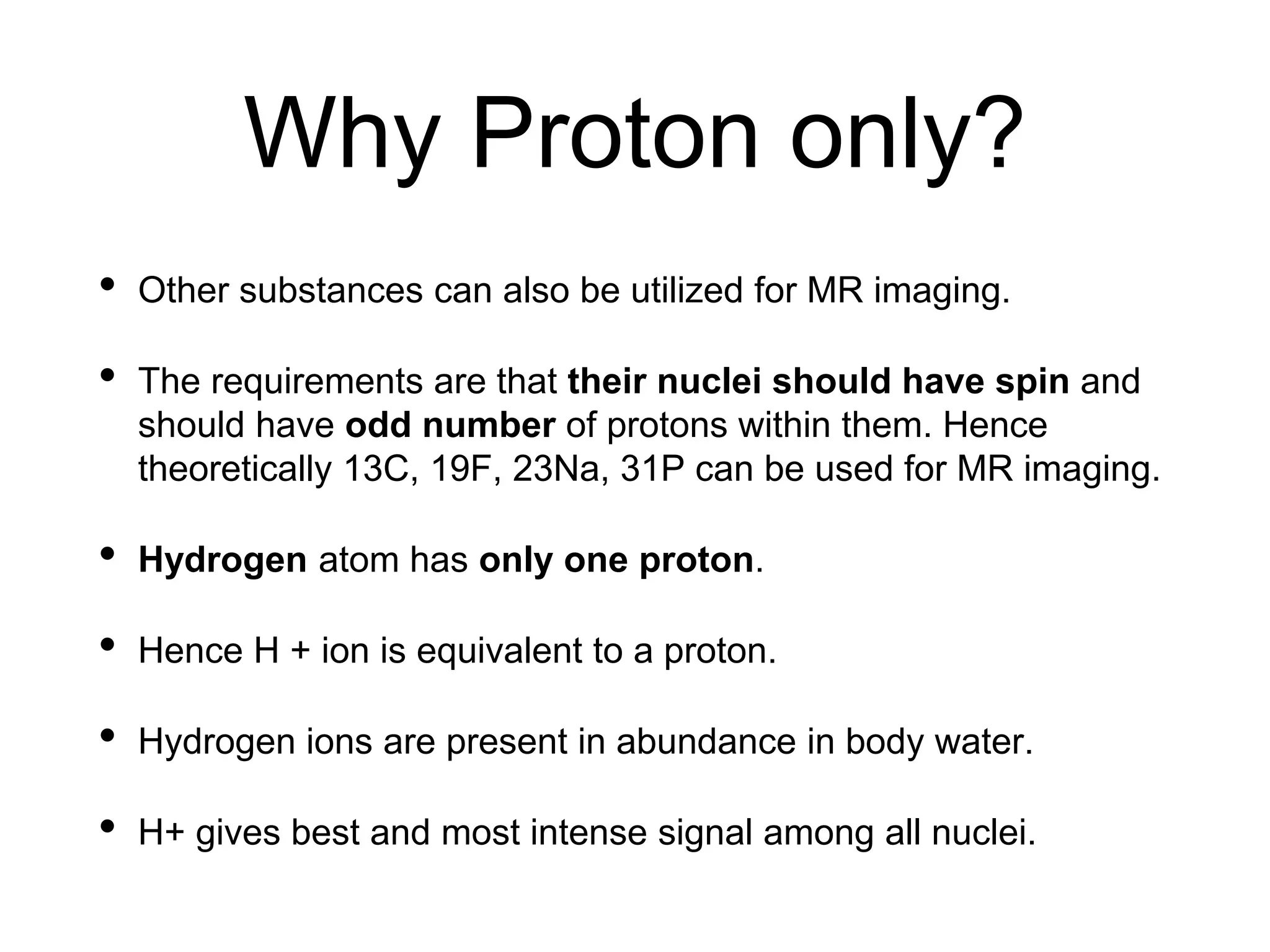 Why Proton only?

• Other substances can also be utilized for MR imaging.

• The requirements are that their nuclei should have spin and should have odd number of protons within them. Hence theoretically 13C, 19F, 23Na, 31P can be used for MR imaging.

• Hydrogen atom has only one proton.

• Hence H + ion is equivalent to a proton.

• Hydrogen ions are present in abundance in body water.

• H+ gives best and most intense signal among all nuclei.